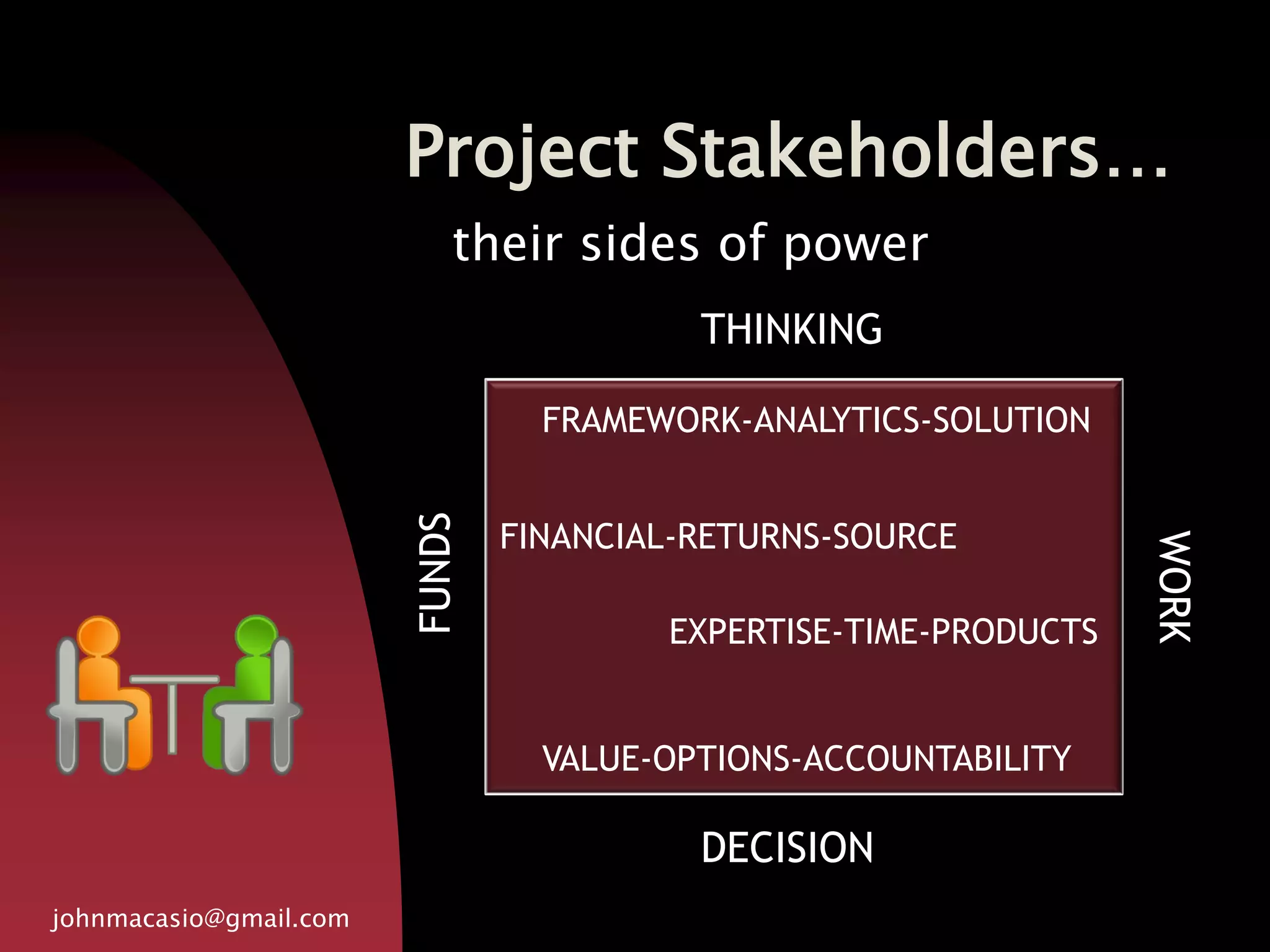 Project Stakeholders…

their sides of power

THINKING

FUNDS

FRAMEWORK-ANALYTICS-SOLUTION

FINANCIAL-RETURNS-SOURCE

EXPERTISE-TIME-PRODUCTS

VALUE-OPTIONS-ACCOUNTABILITY

WORK

DECISION

johnmacasio@gmail.com